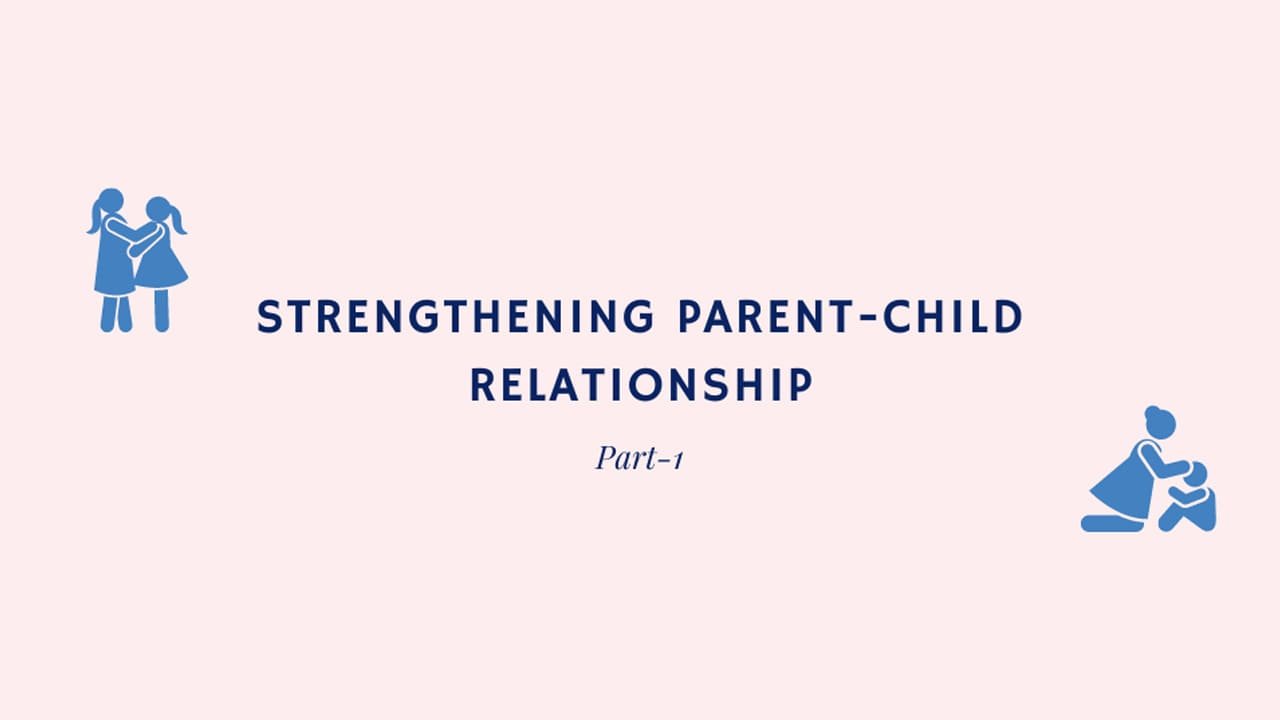 STRENGTHENING PARENT-CHILD RELATIONSHIP

Part-1